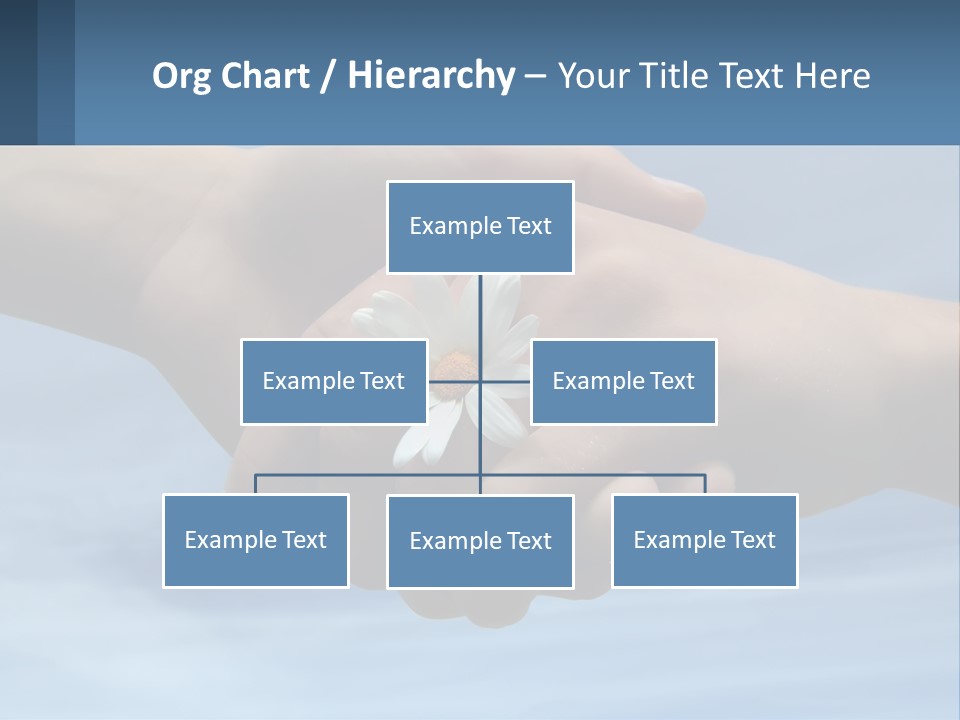 Org Chart / Hierarchy – Your Title Text Here

Example Text

Example Text

Example Text

Example Text

Example Text

Example Text